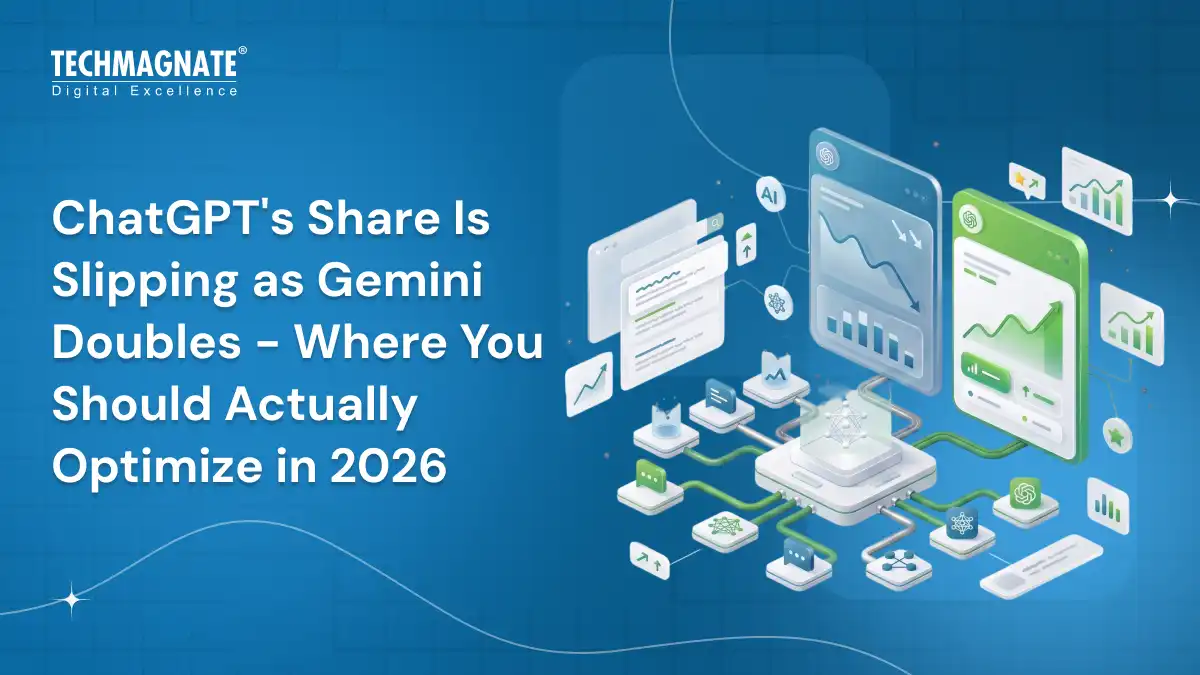 TECHMAGNATE®
Digital Excellence

ChatGPT's Share Is Slipping as Gemini Doubles - Where You Should Actually Optimize in 2026

AI